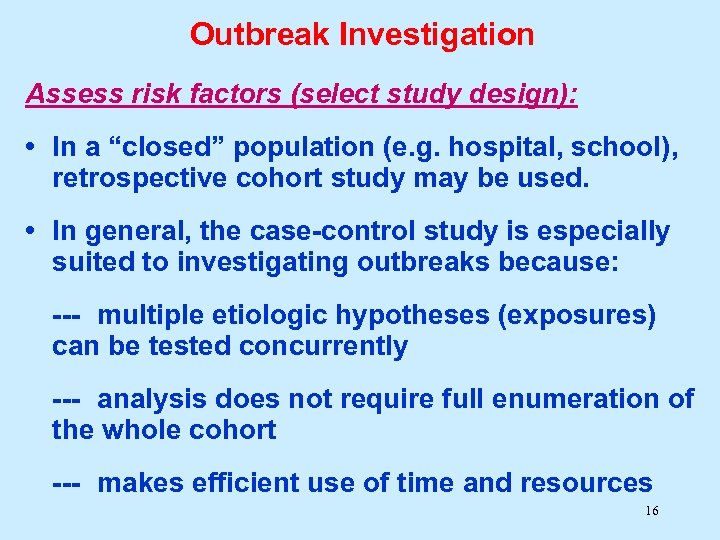 Outbreak Investigation

Assess risk factors (select study design):

• In a “closed” population (e.g. hospital, school), retrospective cohort study may be used.

• In general, the case-control study is especially suited to investigating outbreaks because:

--- multiple etiologic hypotheses (exposures) can be tested concurrently

--- analysis does not require full enumeration of the whole cohort

--- makes efficient use of time and resources

16